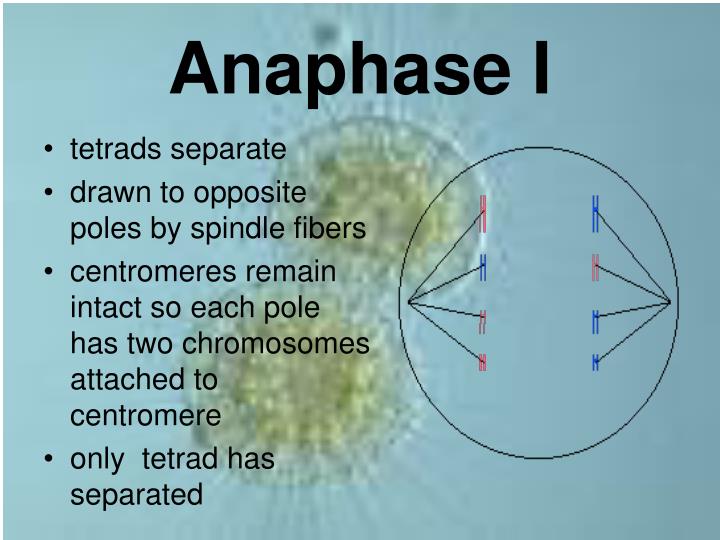 Anaphase I

• tetrads separate
• drawn to opposite poles by spindle fibers
• centromeres remain intact so each pole has two chromosomes attached to centromere
• only  tetrad has separated